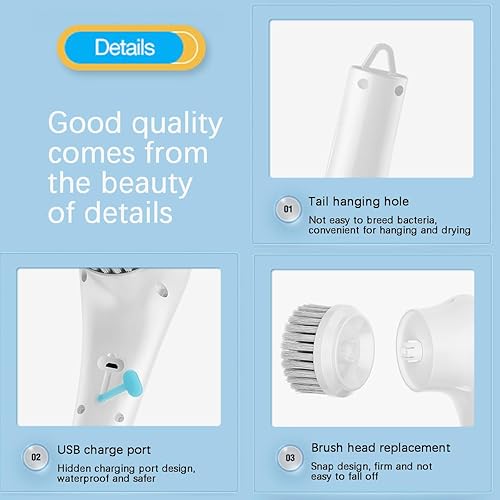 Details

Good quality comes from the beauty of details

01 Tail hanging hole
Not easy to breed bacteria, convenient for hanging and drying

02 USB charge port
Hidden charging port design, waterproof and safer

03 Brush head replacement
Snap design, firm and not easy to fall off